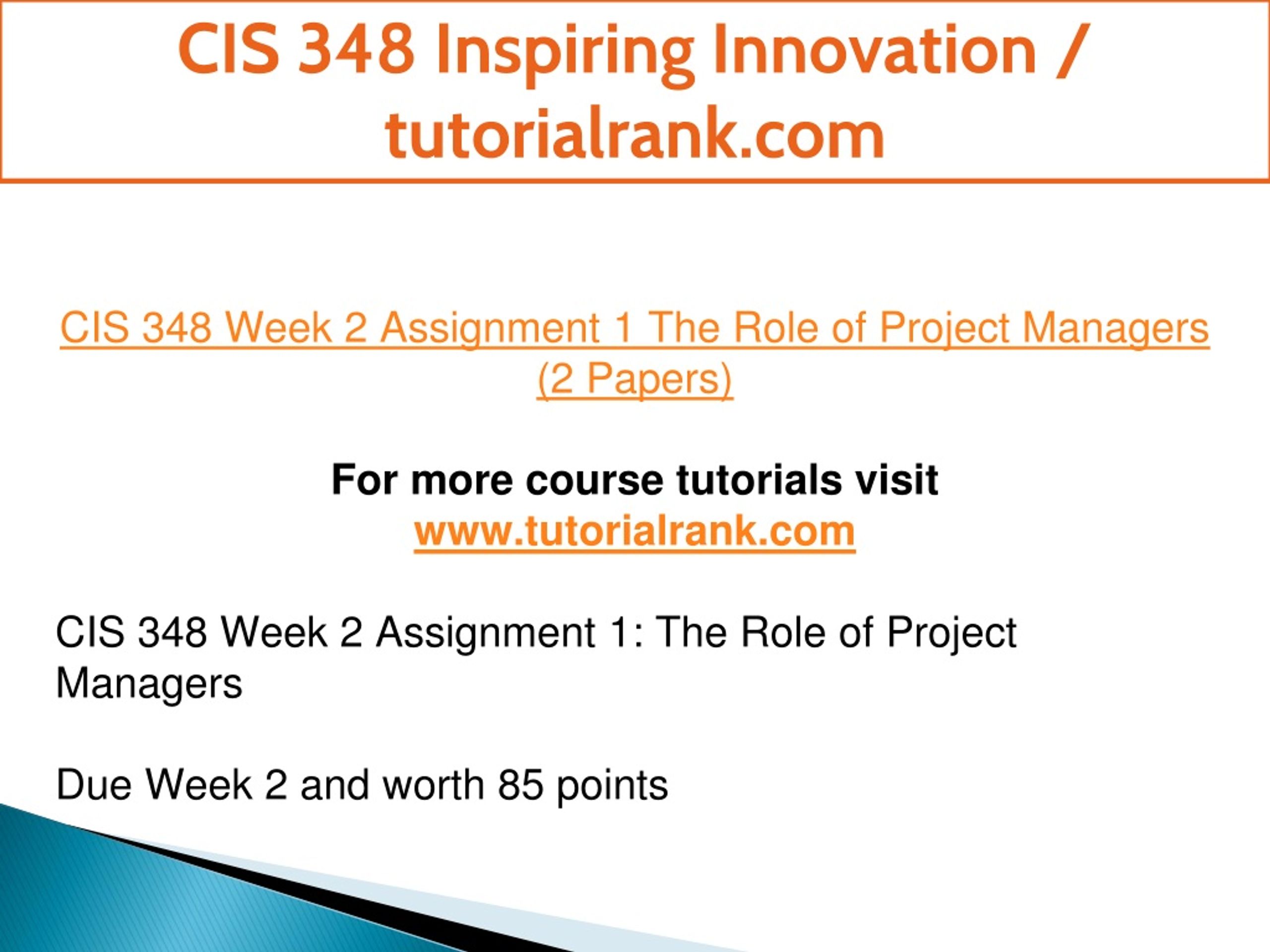 CIS 348 Inspiring Innovation / tutorialrank.com

CIS 348 Week 2 Assignment 1 The Role of Project Managers (2 Papers)

For more course tutorials visit
www.tutorialrank.com

CIS 348 Week 2 Assignment 1: The Role of Project Managers

Due Week 2 and worth 85 points